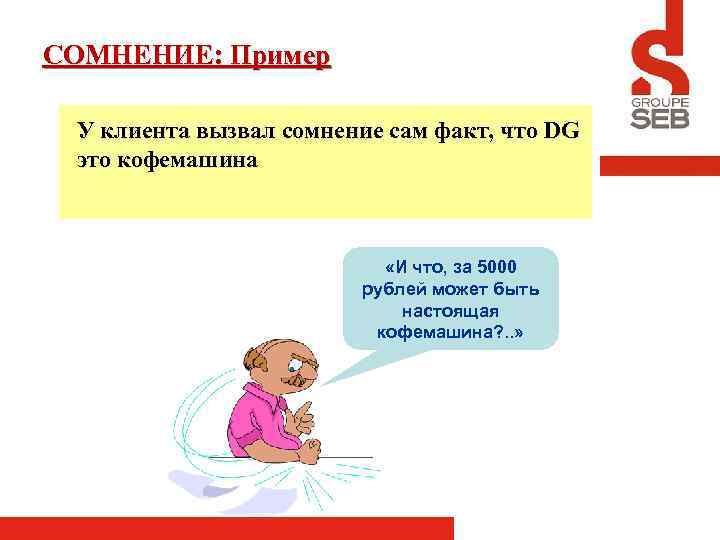 СОМНЕНИЕ: Пример

GROUPE
SEB

У клиента вызвал сомнение сам факт, что DG это кофемашина

«И что, за 5000 рублей может быть настоящая кофемашина?..»